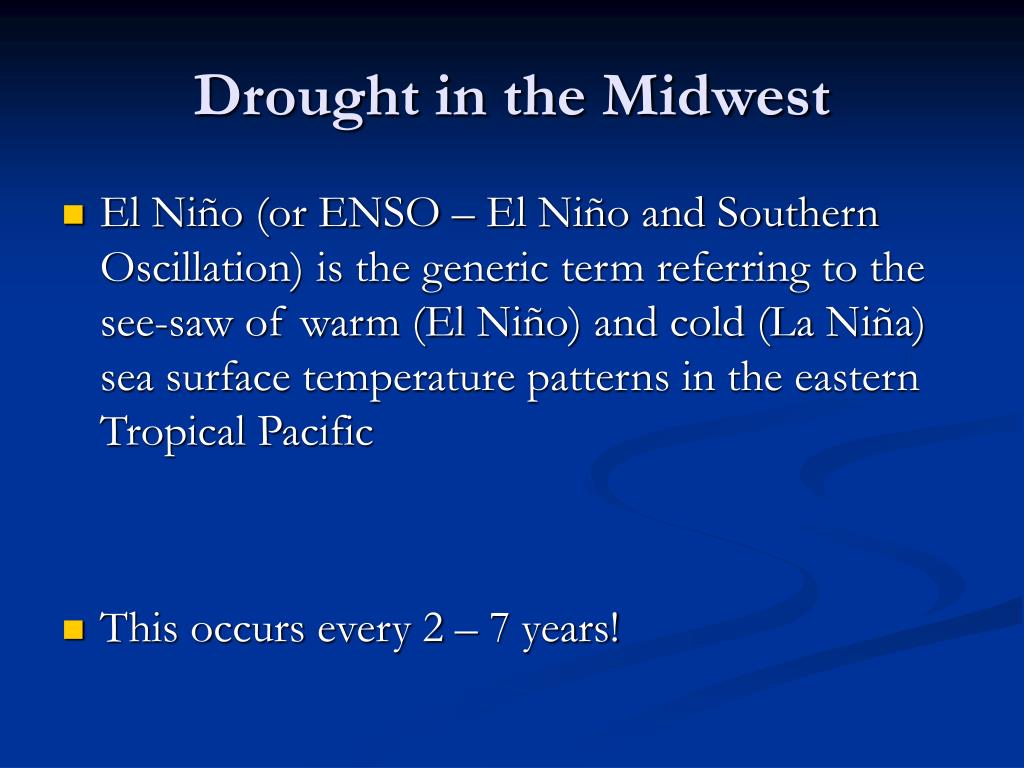 Drought in the Midwest

- El Niño (or ENSO – El Niño and Southern Oscillation) is the generic term referring to the see-saw of warm (El Niño) and cold (La Niña) sea surface temperature patterns in the eastern Tropical Pacific

- This occurs every 2 – 7 years!